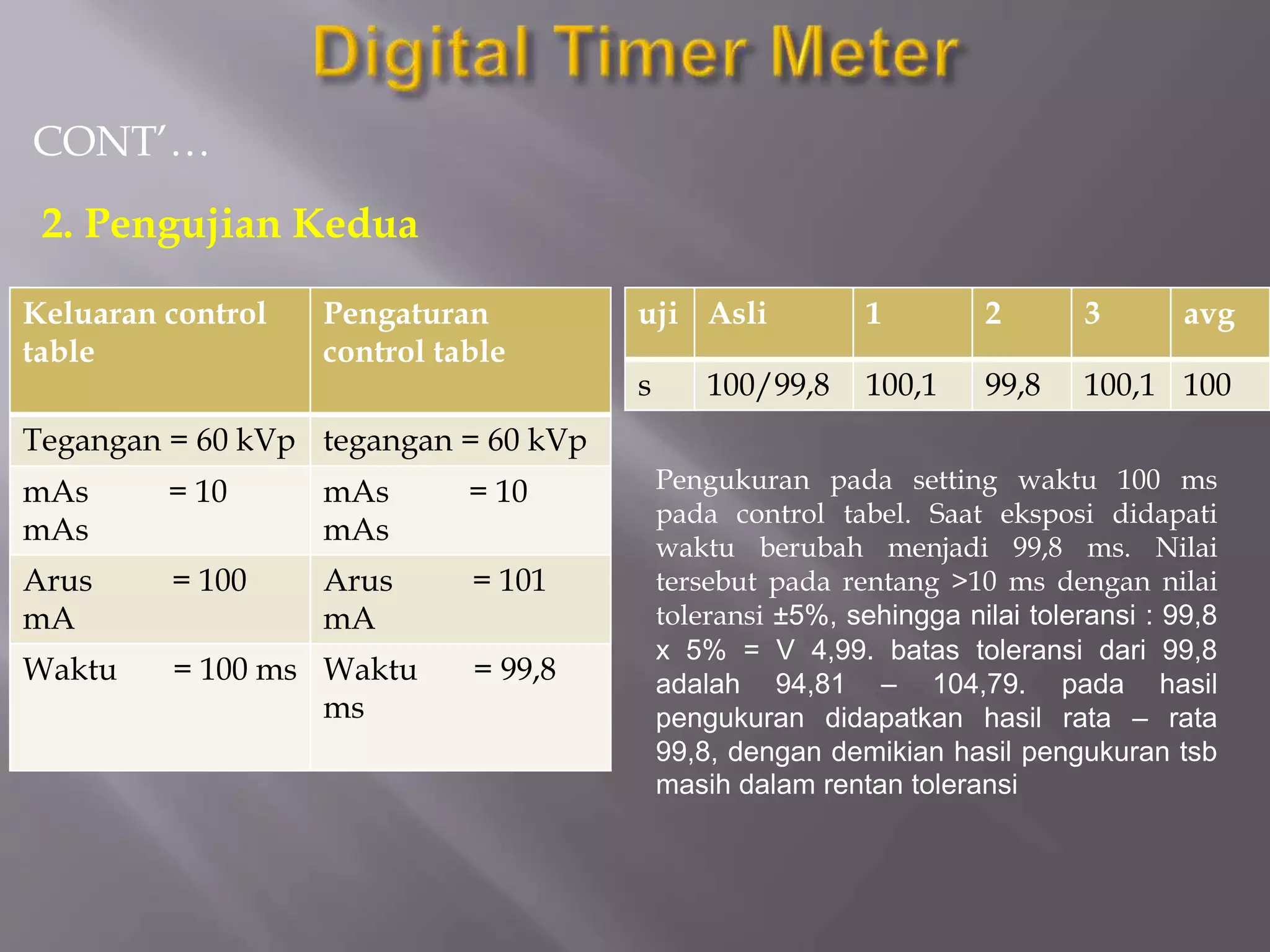 Digital Timer Meter

CONT'…

2. Pengujian Kedua

| Keluaran control table | Pengaturan control table |
|---|---|
| Tegangan = 60 kVp | tegangan = 60 kVp |
| mAs = 10 mAs | mAs = 10 mAs |
| Arus = 100 mA | Arus = 101 mA |
| Waktu = 100 ms | Waktu = 99,8 ms |

| uji | Asli | 1 | 2 | 3 | avg |
|---|---|---|---|---|---|
| s | 100/99,8 | 100,1 | 99,8 | 100,1 | 100 |

Pengukuran pada setting waktu 100 ms pada control tabel. Saat eksposi didapati waktu berubah menjadi 99,8 ms. Nilai tersebut pada rentang >10 ms dengan nilai toleransi ±5%, sehingga nilai toleransi : 99,8 x 5% = V 4,99. batas toleransi dari 99,8 adalah 94,81 – 104,79. pada hasil pengukuran didapatkan hasil rata – rata 99,8, dengan demikian hasil pengukuran tsb masih dalam rentan toleransi